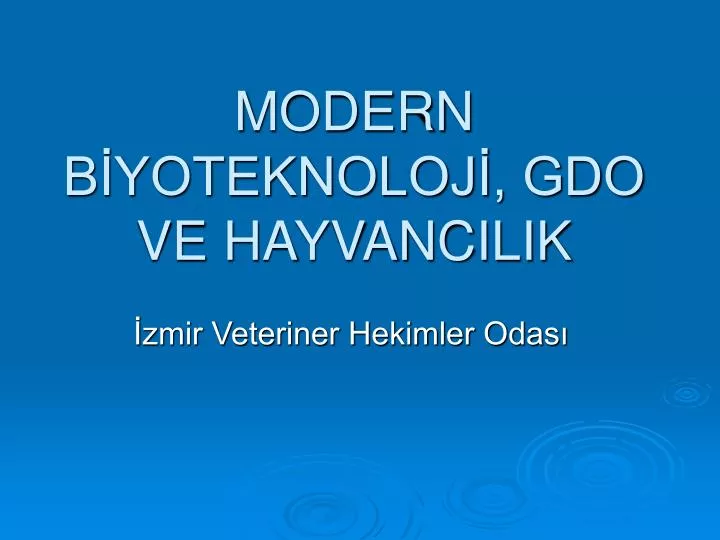 MODERN BİYOTEKNOLOJİ, GDO VE HAYVANCILIK

İzmir Veteriner Hekimler Odası